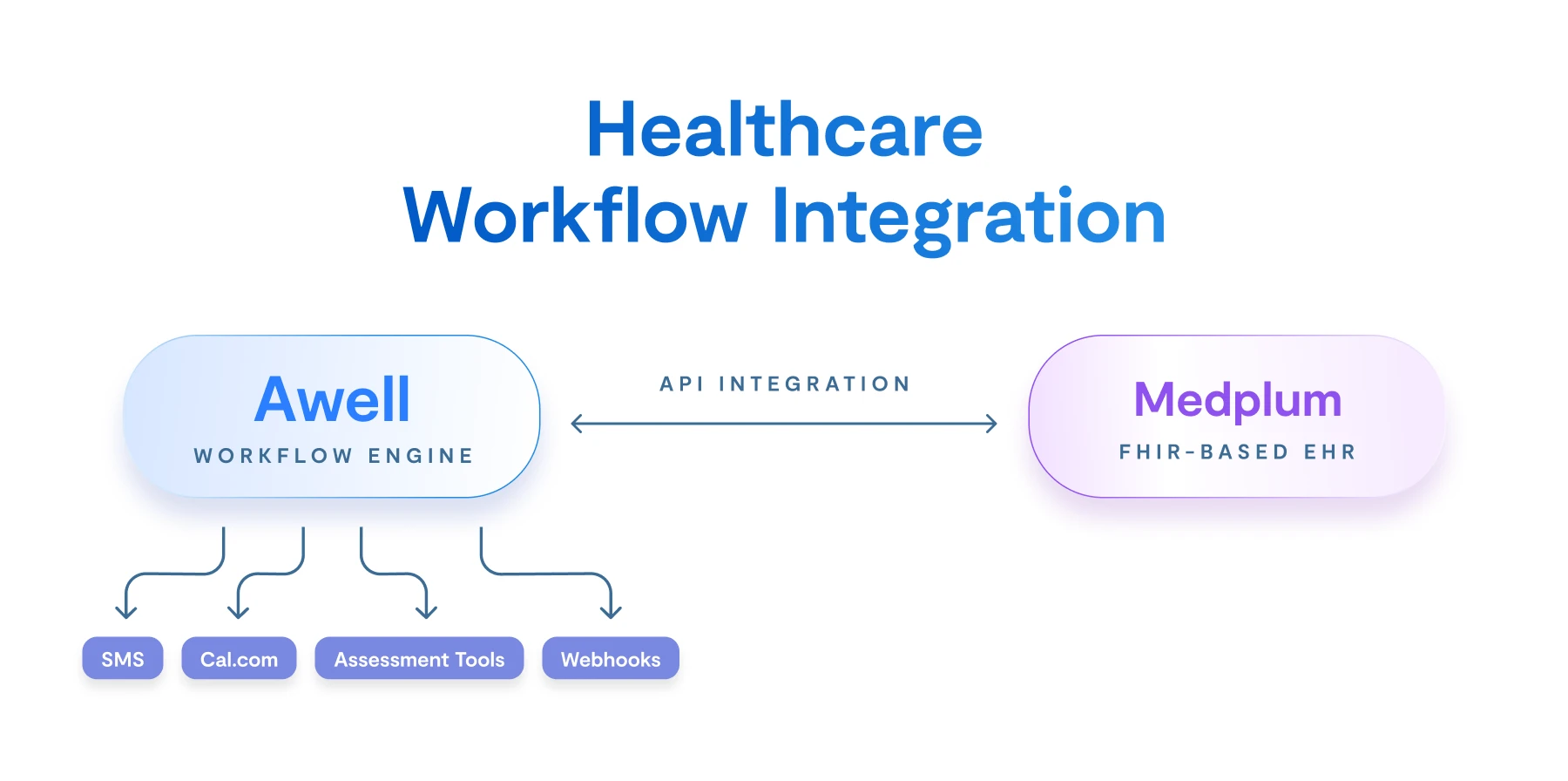 Healthcare Workflow Integration

Awell
WORKFLOW ENGINE

API INTEGRATION

Medplum
FHIR-BASED EHR

SMS

Cal.com

Assessment Tools

Webhooks